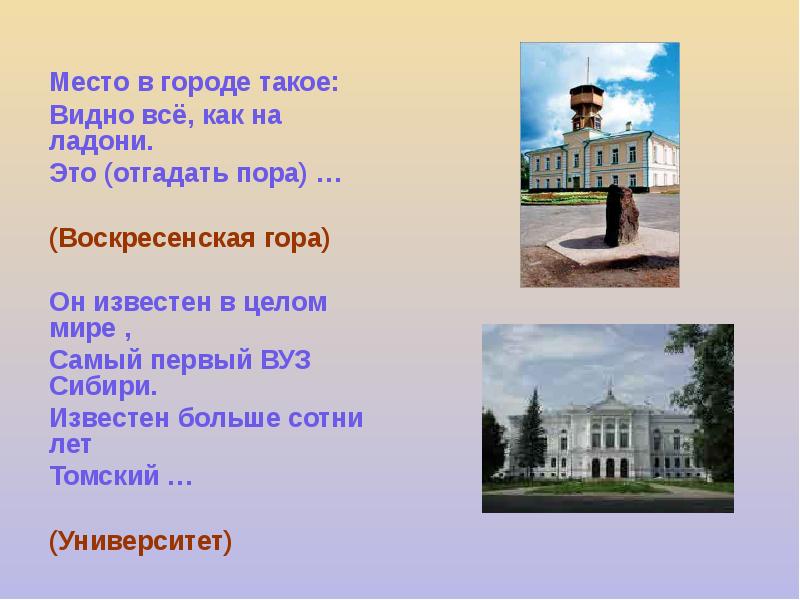 Место в городе такое:
Видно всё, как на ладони.
Это (отгадать пора) …

(Воскресенская гора)

Он известен в целом мире ,
Самый первый ВУЗ Сибири.
Известен больше сотни лет
Томский …

(Университет)